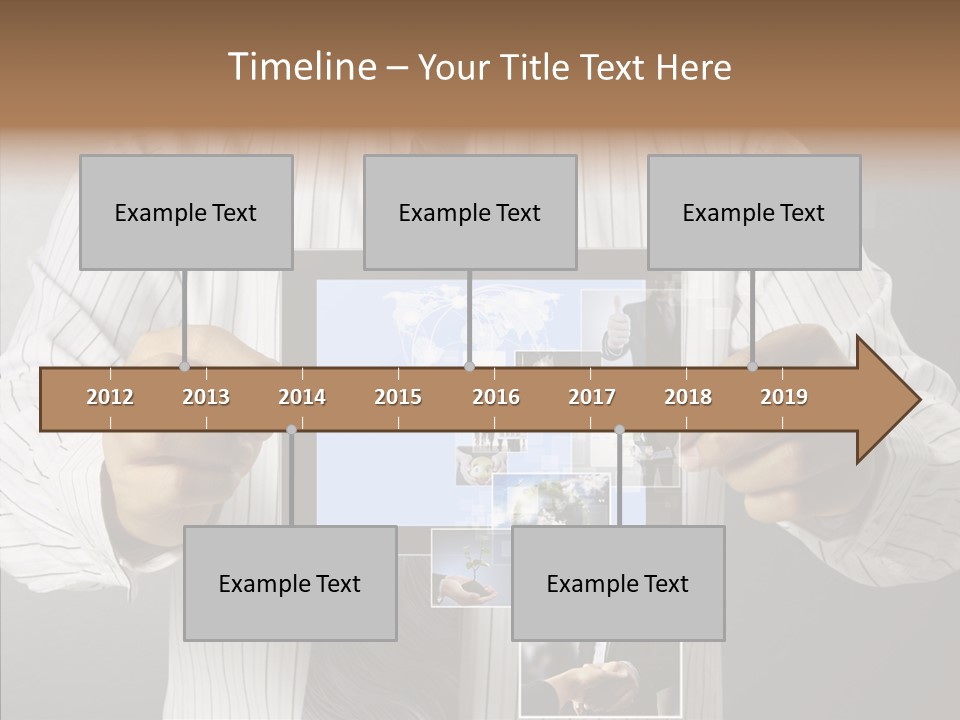 Timeline – Your Title Text Here

Example Text

Example Text

Example Text

2012 2013 2014 2015 2016 2017 2018 2019

Example Text

Example Text